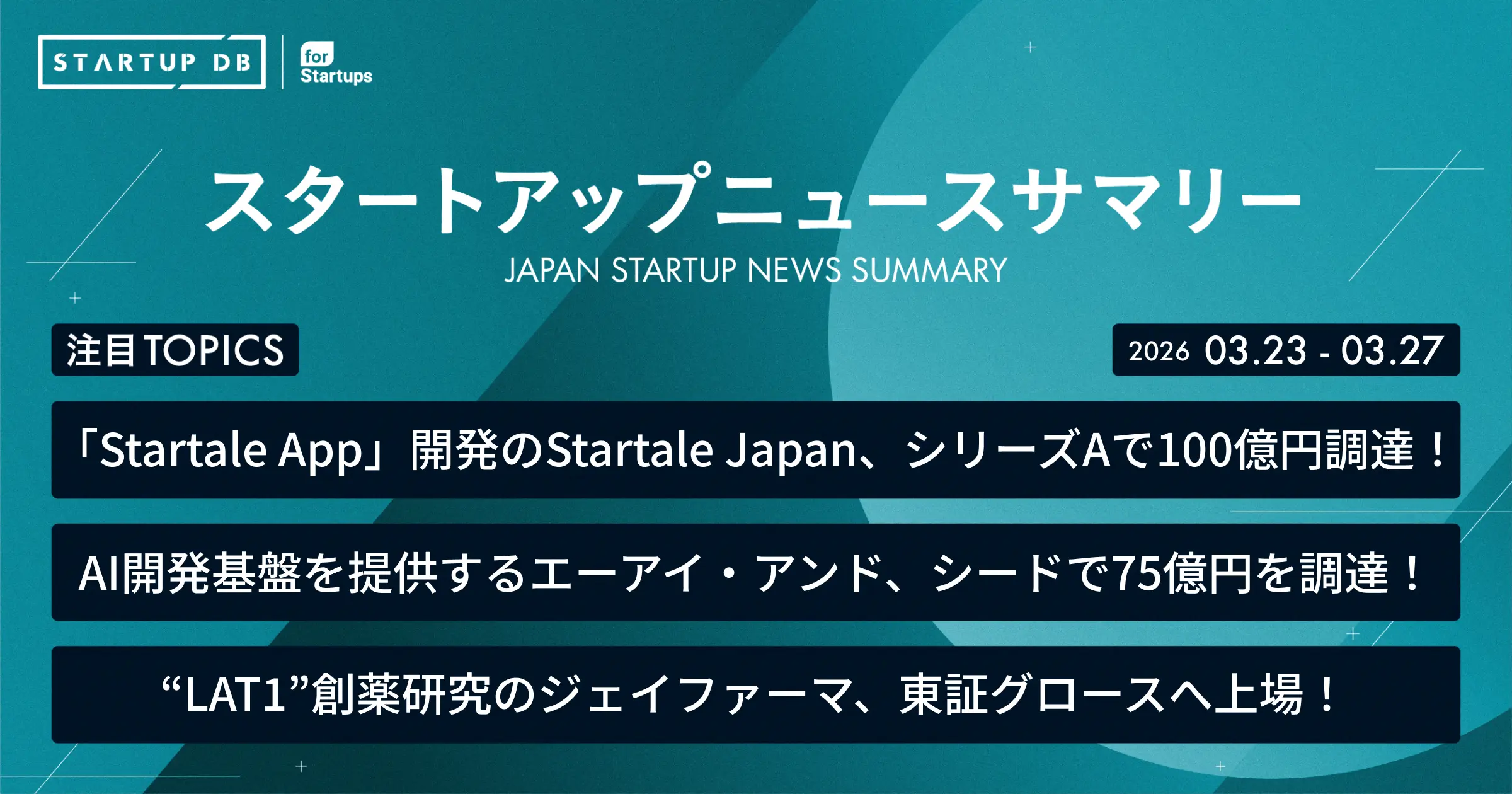 STARTUP DB
for Startups

スタートアップニュースサマリー
JAPAN STARTUP NEWS SUMMARY

注目TOPICS

2026 03.23 - 03.27

「Startale App」開発のStartale Japan、シリーズAで100億円調達！

AI開発基盤を提供するエーアイ・アンド、シードで75億円を調達！

“LAT1”創薬研究のジェイファーマ、東証グロースへ上場！